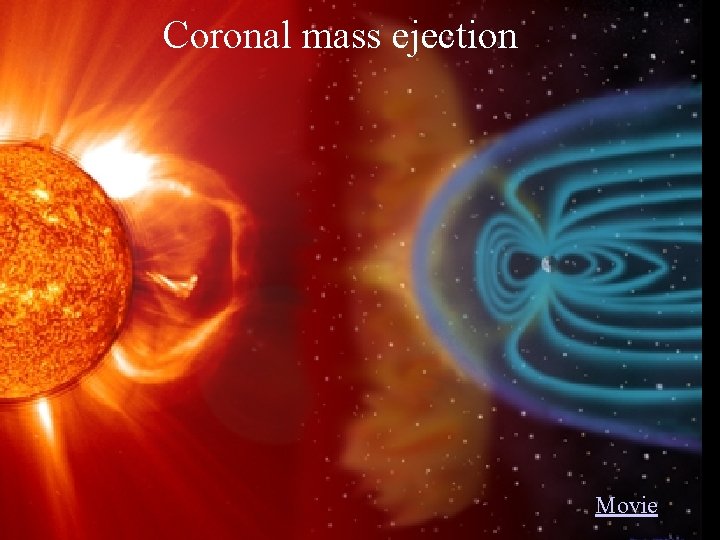 Coronal mass ejection

Movie